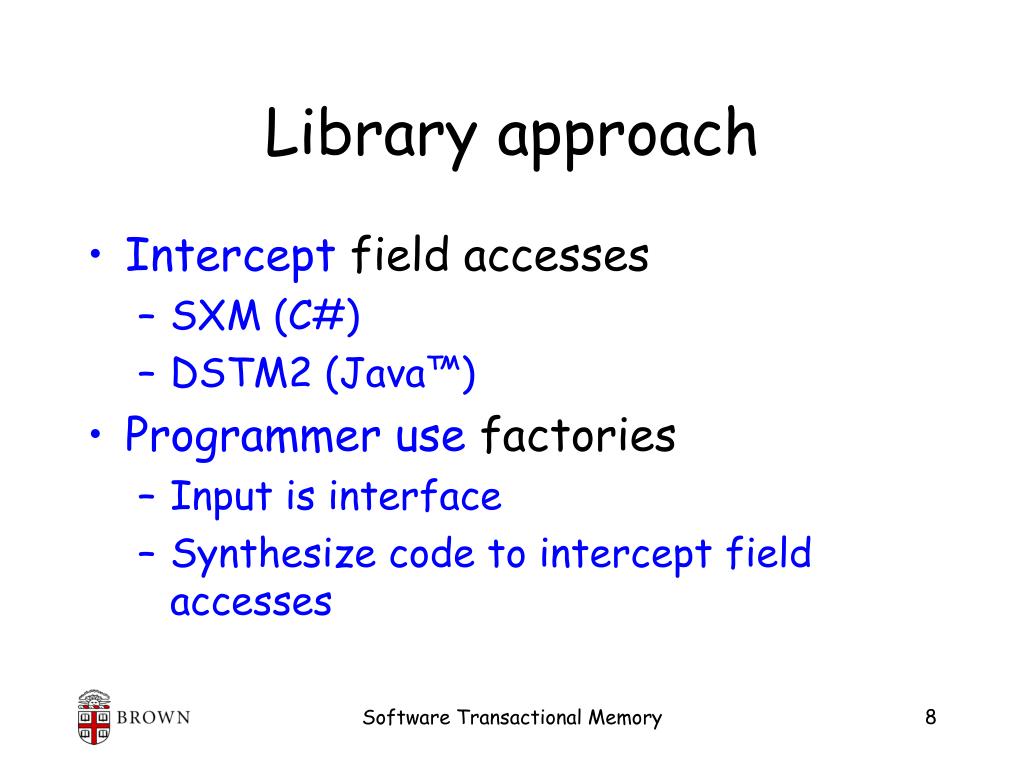 Library approach

• Intercept field accesses
  – SXM (C#)
  – DSTM2 (Java™)
• Programmer use factories
  – Input is interface
  – Synthesize code to intercept field accesses

BROWN

Software Transactional Memory

8